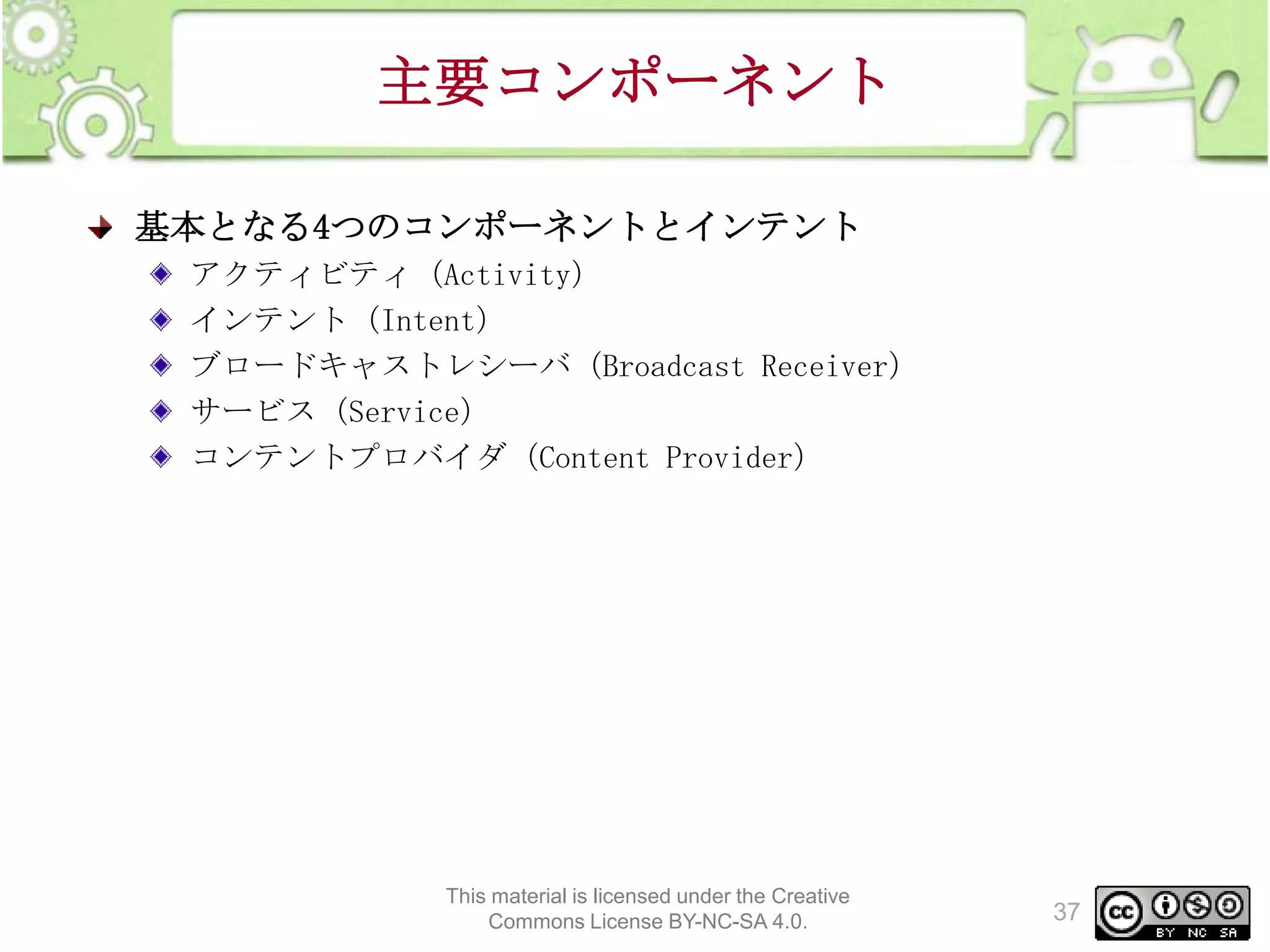 主要コンポーネント

基本となる4つのコンポーネントとインテント

アクティビティ (Activity)

インテント (Intent)

ブロードキャストレシーバ (Broadcast Receiver)

サービス (Service)

コンテントプロバイダ (Content Provider)

This material is licensed under the Creative Commons License BY-NC-SA 4.0.

37

cc BY NC SA